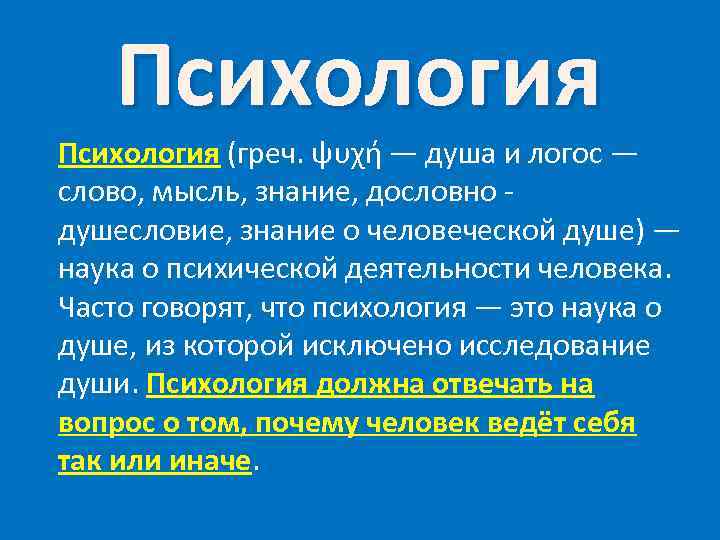 Психология

Психология (греч. ψυχή — душа и логос — слово, мысль, знание, дословно - душесловие, знание о человеческой душе) — наука о психической деятельности человека. Часто говорят, что психология — это наука о душе, из которой исключено исследование души. Психология должна отвечать на вопрос о том, почему человек ведёт себя так или иначе.